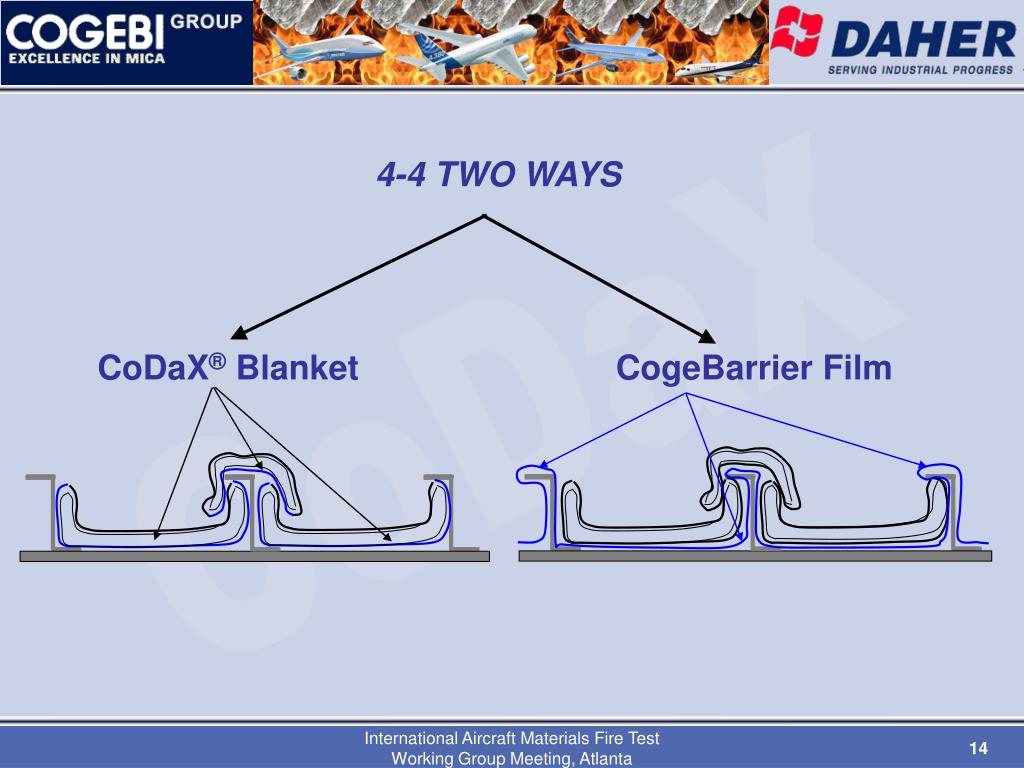 COGEBI GROUP
EXCELLENCE IN MICA

DAHER
SERVING INDUSTRIAL PROGRESS

4-4 TWO WAYS

CoDaX® Blanket

CogeBarrier Film

CoDaX

International Aircraft Materials Fire Test Working Group Meeting, Atlanta

14